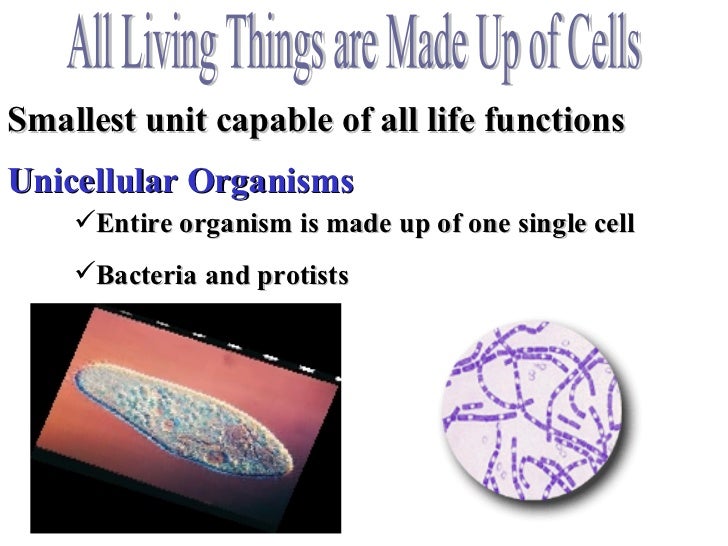 All Living Things are Made Up of Cells

Smallest unit capable of all life functions

Unicellular Organisms

✓Entire organism is made up of one single cell

✓Bacteria and protists